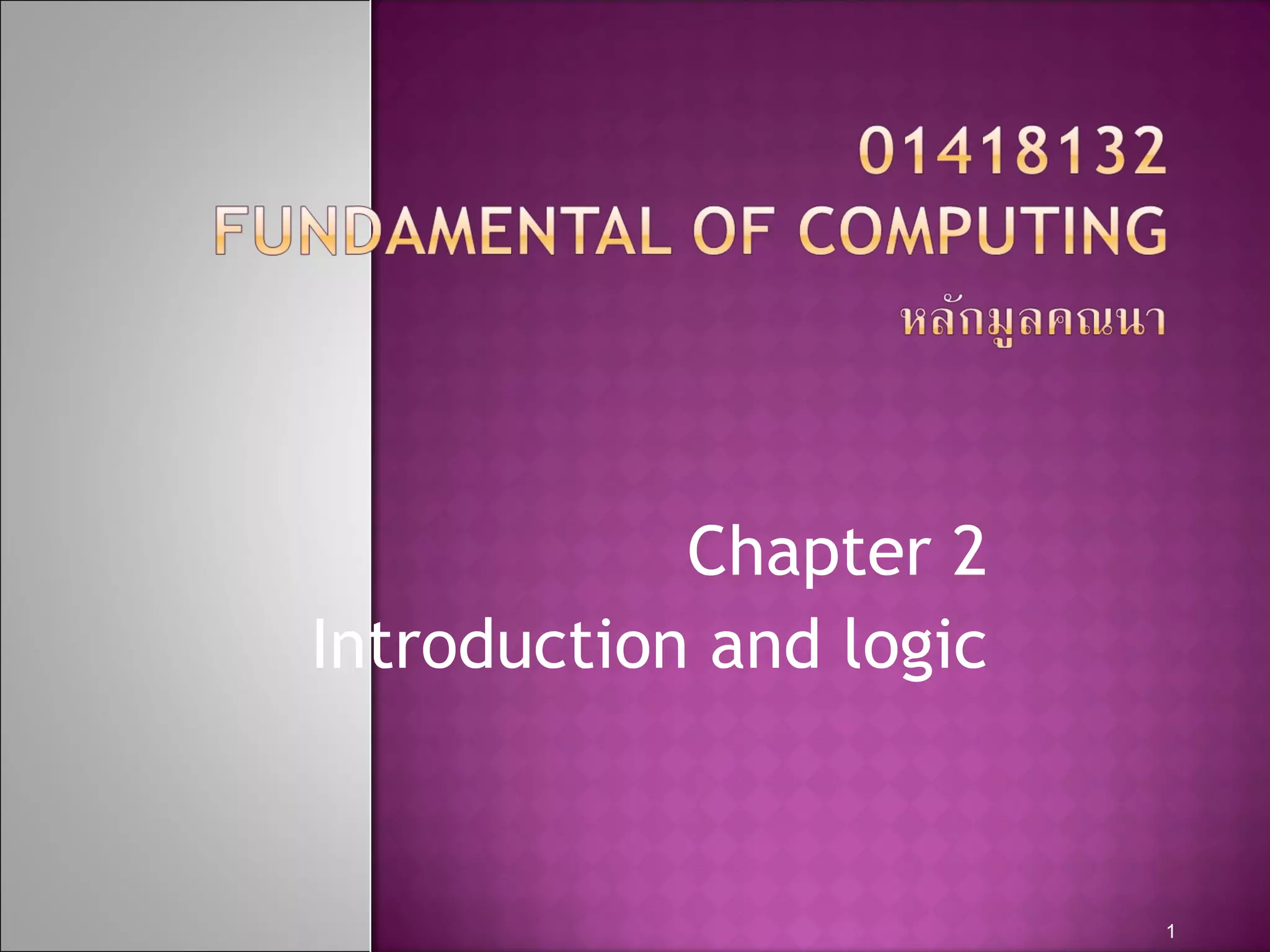 01418132
FUNDAMENTAL OF COMPUTING
หลักมูลคณนา

Chapter 2
Introduction and logic

1